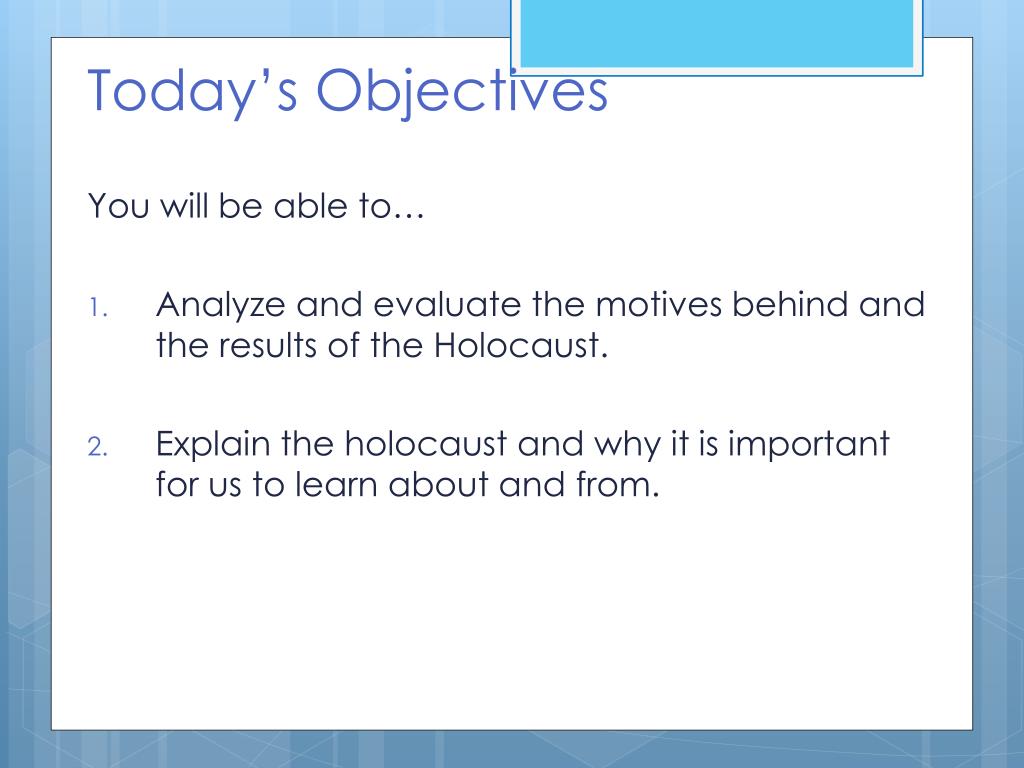 Today’s Objectives

You will be able to…

1. Analyze and evaluate the motives behind and the results of the Holocaust.

2. Explain the holocaust and why it is important for us to learn about and from.